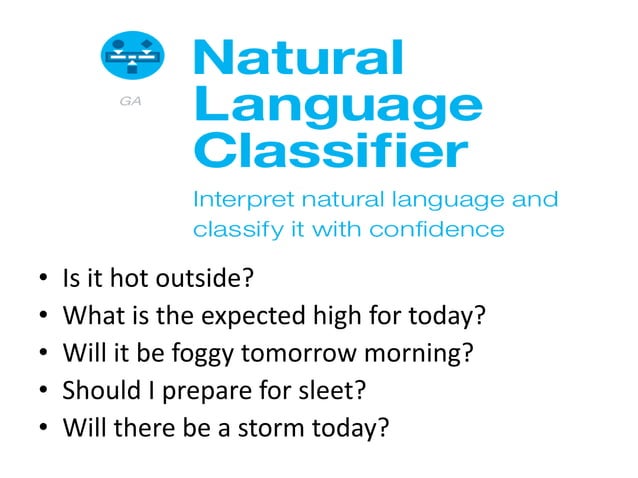 GA

Natural Language Classifier

Interpret natural language and classify it with confidence

• Is it hot outside?
• What is the expected high for today?
• Will it be foggy tomorrow morning?
• Should I prepare for sleet?
• Will there be a storm today?